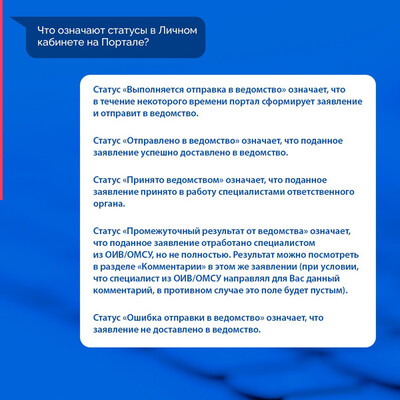 Что означают статусы в Личном кабинете на Портале?

Статус «Выполняется отправка в ведомство» означает, что в течение некоторого времени портал сформирует заявление и отправит в ведомство.

Статус «Отправлено в ведомство» означает, что поданное заявление успешно доставлено в ведомство.

Статус «Принято ведомством» означает, что поданное заявление принято в работу специалистами ответственного органа.

Статус «Промежуточный результат от ведомства» означает, что поданное заявление отработано специалистом из ОИВ/ОМСУ, но не полностью. Результат можно посмотреть в разделе «Комментарии» в этом же заявлении (при условии, что специалист из ОИВ/ОМСУ направлял для Вас данный комментарий, в противном случае это поле будет пустым).

Статус «Ошибка отправки в ведомство» означает, что заявление не доставлено в ведомство.